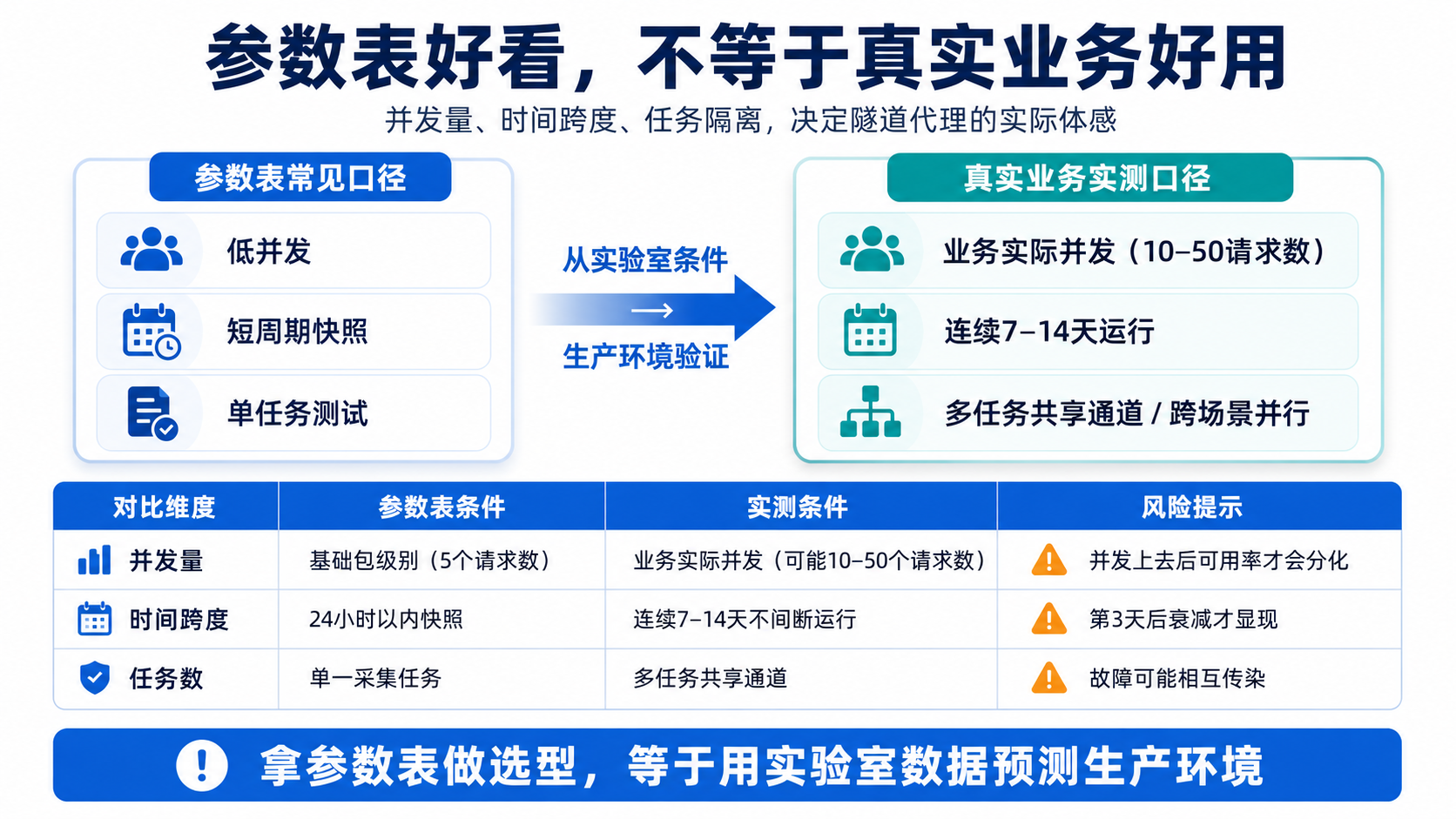 参数表好看，不等于真实业务好用

并发量、时间跨度、任务隔离，决定隧道代理的实际体感

参数表常见口径

低并发

短周期快照

单任务测试

从实验室条件

→

生产环境验证

真实业务实测口径

业务实际并发（10–50请求数）

连续7–14天运行

多任务共享通道 / 跨场景并行

| 对比维度 | 参数表条件 | 实测条件 | 风险提示 |
|---|---|---|---|
| 并发量 | 基础包级别（5个请求数） | 业务实际并发（可能10–50个请求数） | 并发上去后可用率才会分化 |
| 时间跨度 | 24小时以内快照 | 连续7–14天不间断运行 | 第3天后衰减才显现 |
| 任务数 | 单一采集任务 | 多任务共享通道 | 故障可能相互传染 |

拿参数表做选型，等于用实验室数据预测生产环境